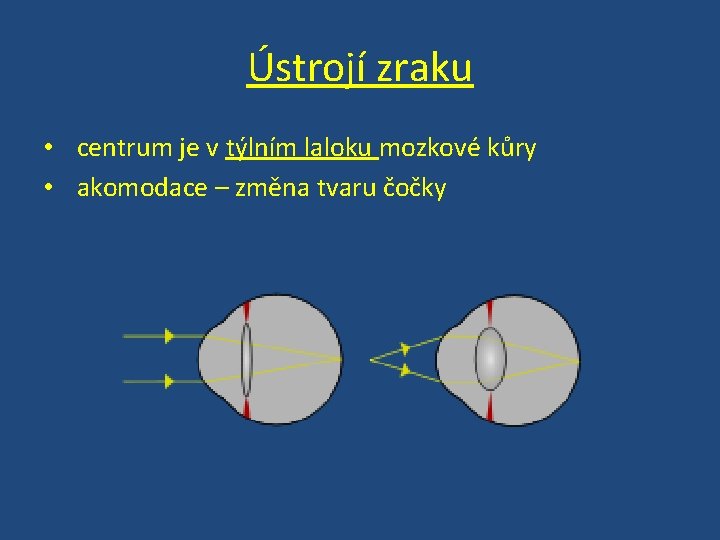 Ústrojí zraku

• centrum je v týlním laloku mozkové kůry
• akomodace – změna tvaru čočky